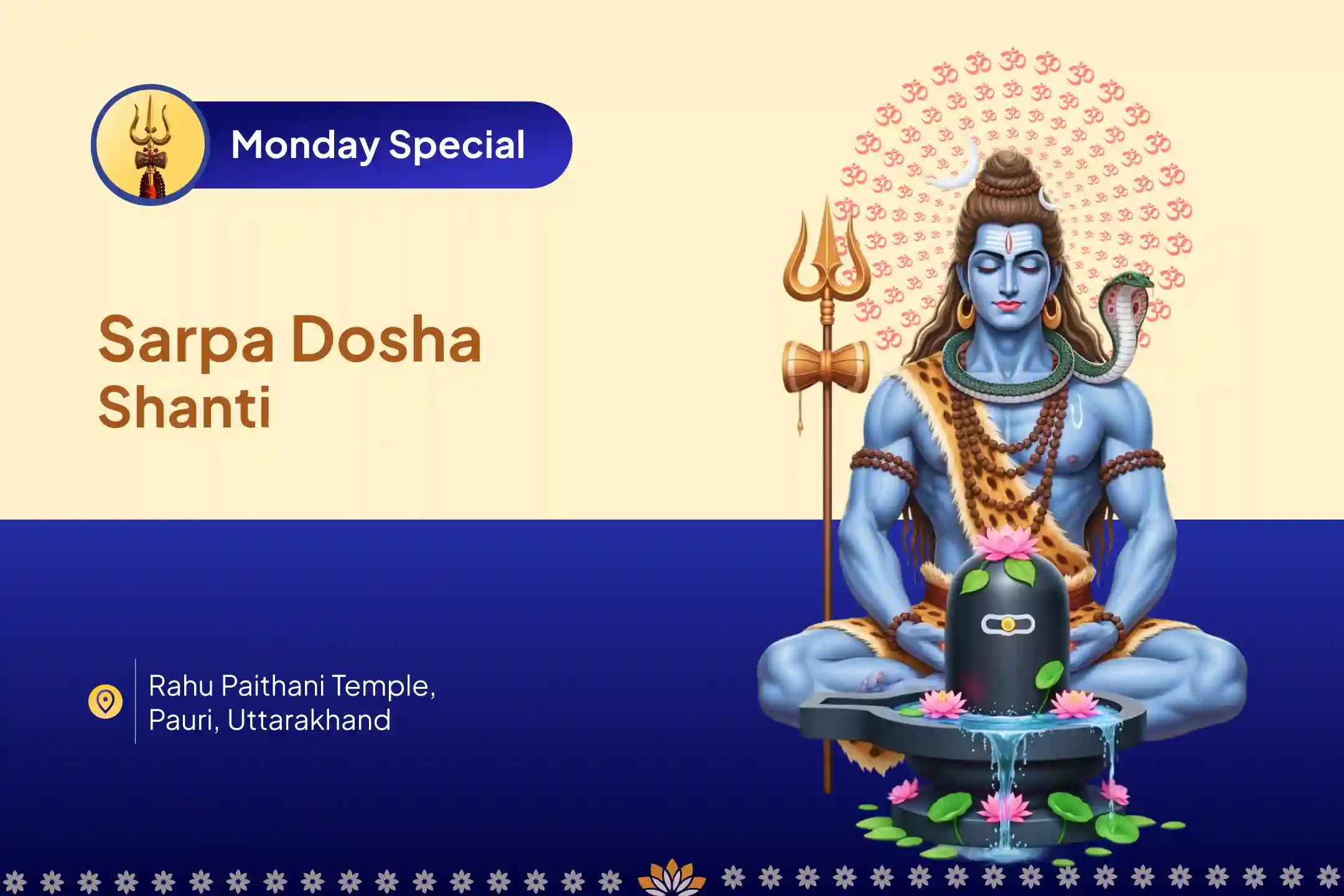 Monday Special

Sarpa Dosha Shanti

Rahu Paithani Temple, Pauri, Uttarakhand